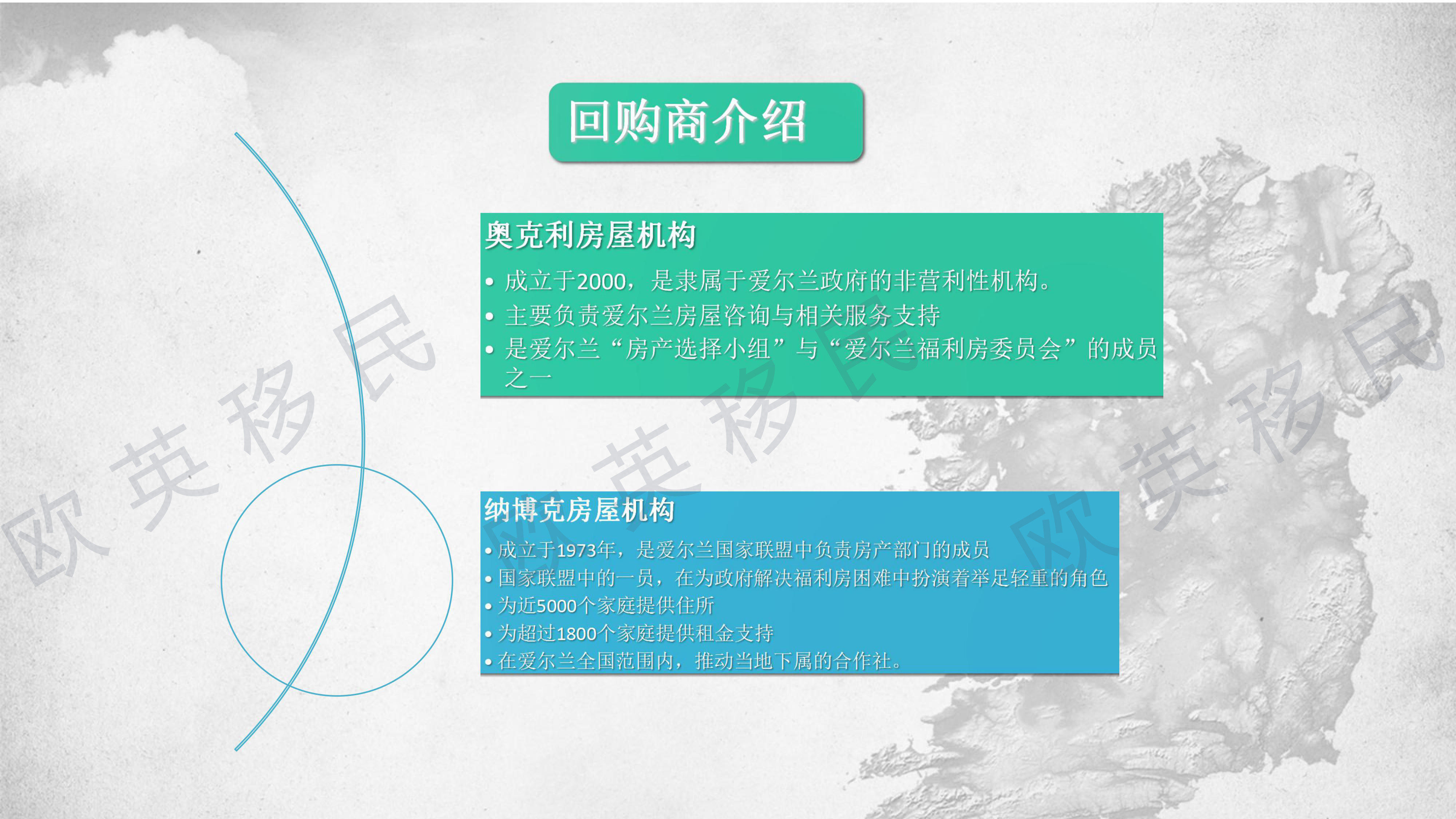 回购商介绍

奥克利房屋机构

• 成立于2000，是隶属于爱尔兰政府的非营利性机构。
• 主要负责爱尔兰房屋咨询与相关服务支持
• 是爱尔兰“房产选择小组”与“爱尔兰福利房委员会”的成员之一

纳博克房屋机构

• 成立于1973年，是爱尔兰国家联盟中负责房产部门的成员
• 国家联盟中的一员，在为政府解决福利房困难中扮演着举足轻重的角色
• 为近5000个家庭提供住所
• 为超过1800个家庭提供租金支持
• 在爱尔兰全国范围内，推动当地下属的合作社。

欧英移民 欧英移民 欧英移民